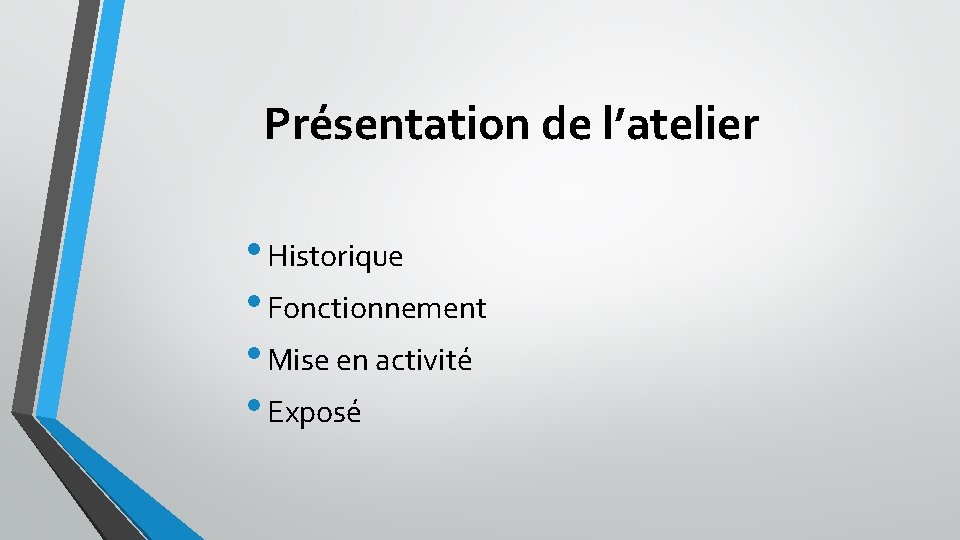 Présentation de l’atelier

• Historique
• Fonctionnement
• Mise en activité
• Exposé